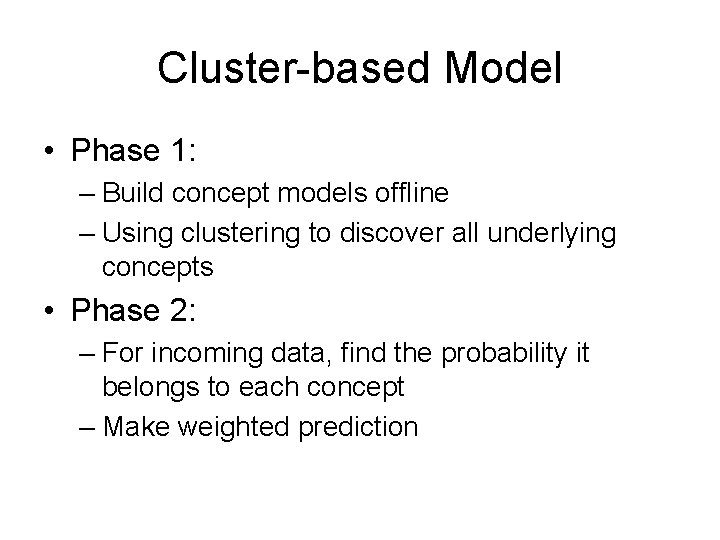 Cluster-based Model

• Phase 1:
– Build concept models offline
– Using clustering to discover all underlying concepts

• Phase 2:
– For incoming data, find the probability it belongs to each concept
– Make weighted prediction